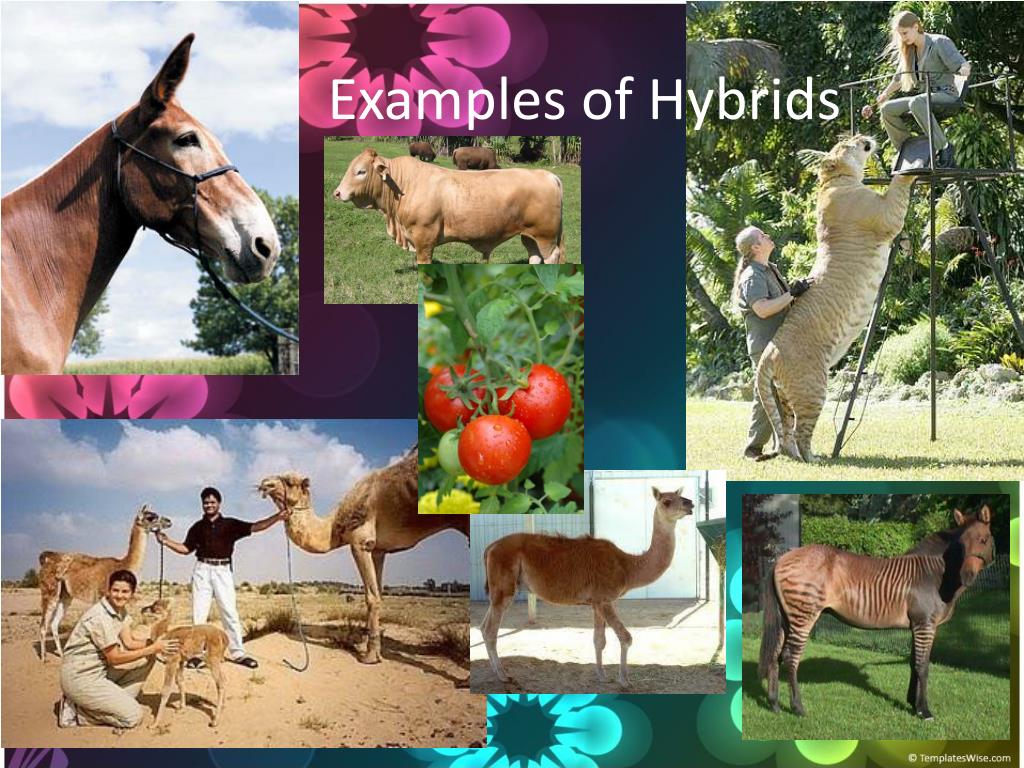 Examples of Hybrids

© TemplatesWise.com